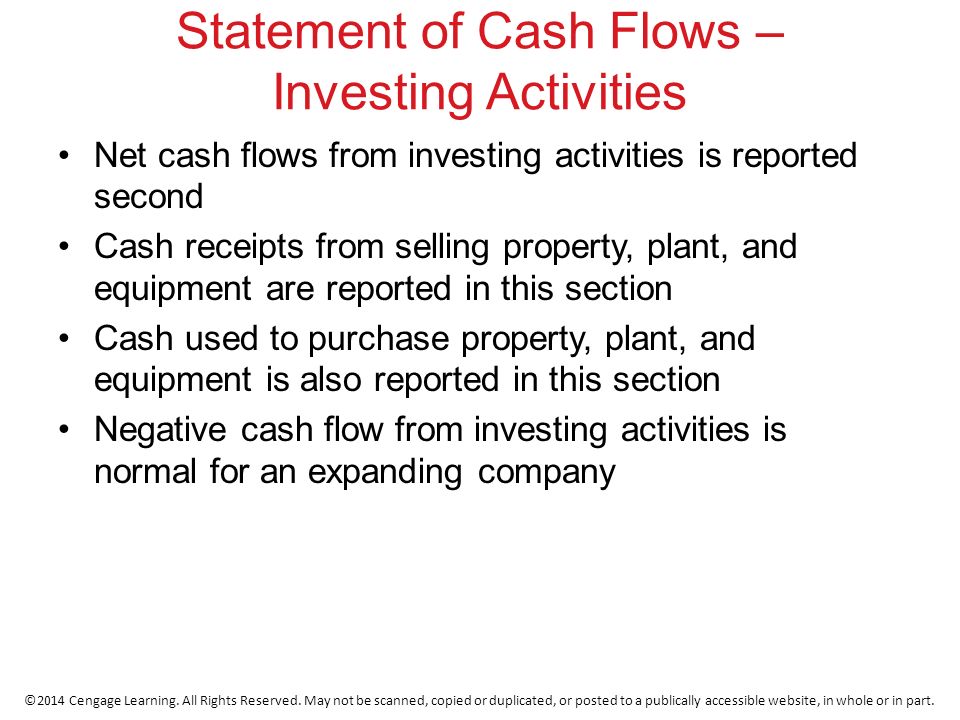 Statement of Cash Flows – Investing Activities

• Net cash flows from investing activities is reported second

• Cash receipts from selling property, plant, and equipment are reported in this section

• Cash used to purchase property, plant, and equipment is also reported in this section

• Negative cash flow from investing activities is normal for an expanding company

©2014 Cengage Learning. All Rights Reserved. May not be scanned, copied or duplicated, or posted to a publically accessible website, in whole or in part.